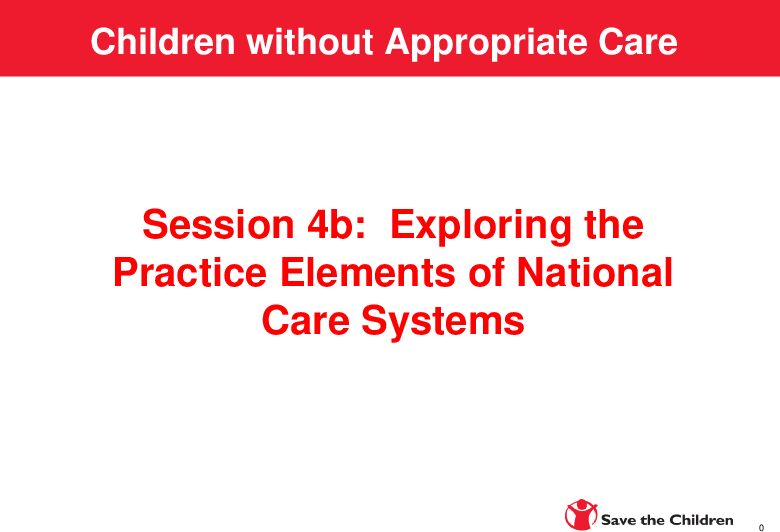 Children without Appropriate Care

Session 4b: Exploring the Practice Elements of National Care Systems

Save the Children

0